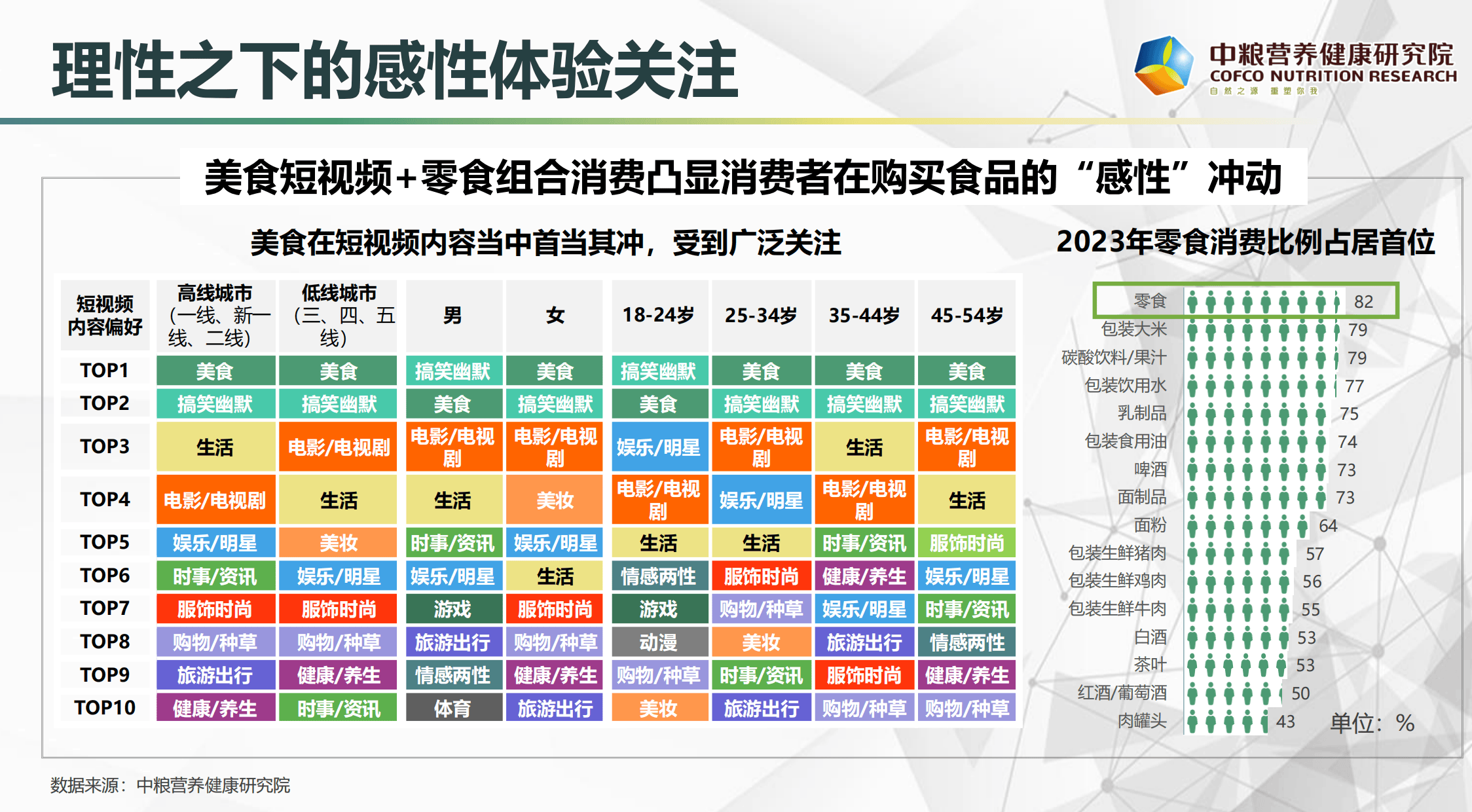 理性之下的感性体验关注

中粮营养健康研究院
COFCO NUTRITION RESEARCH
自然之源 重塑你我

美食短视频+零食组合消费凸显消费者在购买食品的“感性”冲动

美食在短视频内容当中首当其冲，受到广泛关注

| 短视频内容偏好 | 高线城市（一线、新一线、二线） | 低线城市（三、四、五线） | 男 | 女 | 18-24岁 | 25-34岁 | 35-44岁 | 45-54岁 |
|---|---|---|---|---|---|---|---|---|
| TOP1 | 美食 | 美食 | 搞笑幽默 | 美食 | 搞笑幽默 | 美食 | 美食 | 美食 |
| TOP2 | 搞笑幽默 | 搞笑幽默 | 美食 | 搞笑幽默 | 美食 | 搞笑幽默 | 搞笑幽默 | 搞笑幽默 |
| TOP3 | 生活 | 电影/电视剧 | 电影/电视剧 | 电影/电视剧 | 娱乐/明星 | 电影/电视剧 | 生活 | 电影/电视剧 |
| TOP4 | 电影/电视剧 | 生活 | 生活 | 美妆 | 电影/电视剧 | 娱乐/明星 | 电影/电视剧 | 生活 |
| TOP5 | 娱乐/明星 | 美妆 | 时事/资讯 | 娱乐/明星 | 生活 | 生活 | 时事/资讯 | 服饰时尚 |
| TOP6 | 时事/资讯 | 娱乐/明星 | 娱乐/明星 | 生活 | 情感两性 | 服饰时尚 | 健康/养生 | 娱乐/明星 |
| TOP7 | 服饰时尚 | 服饰时尚 | 游戏 | 服饰时尚 | 游戏 | 购物/种草 | 娱乐/明星 | 时事/资讯 |
| TOP8 | 购物/种草 | 购物/种草 | 旅游出行 | 购物/种草 | 动漫 | 美妆 | 旅游出行 | 情感两性 |
| TOP9 | 旅游出行 | 健康/养生 | 情感两性 | 健康/养生 | 购物/种草 | 时事/资讯 | 服饰时尚 | 健康/养生 |
| TOP10 | 健康/养生 | 时事/资讯 | 体育 | 旅游出行 | 美妆 | 旅游出行 | 购物/种草 | 购物/种草 |

2023年零食消费比例占居首位

零食 82
包装大米 79
碳酸饮料/果汁 79
包装饮用水 77
乳制品 75
包装食用油 74
啤酒 73
面制品 73
面粉 64
包装生鲜猪肉 57
包装生鲜鸡肉 56
包装生鲜牛肉 55
白酒 53
茶叶 53
红酒/葡萄酒 50
肉罐头 43
单位：%

数据来源：中粮营养健康研究院